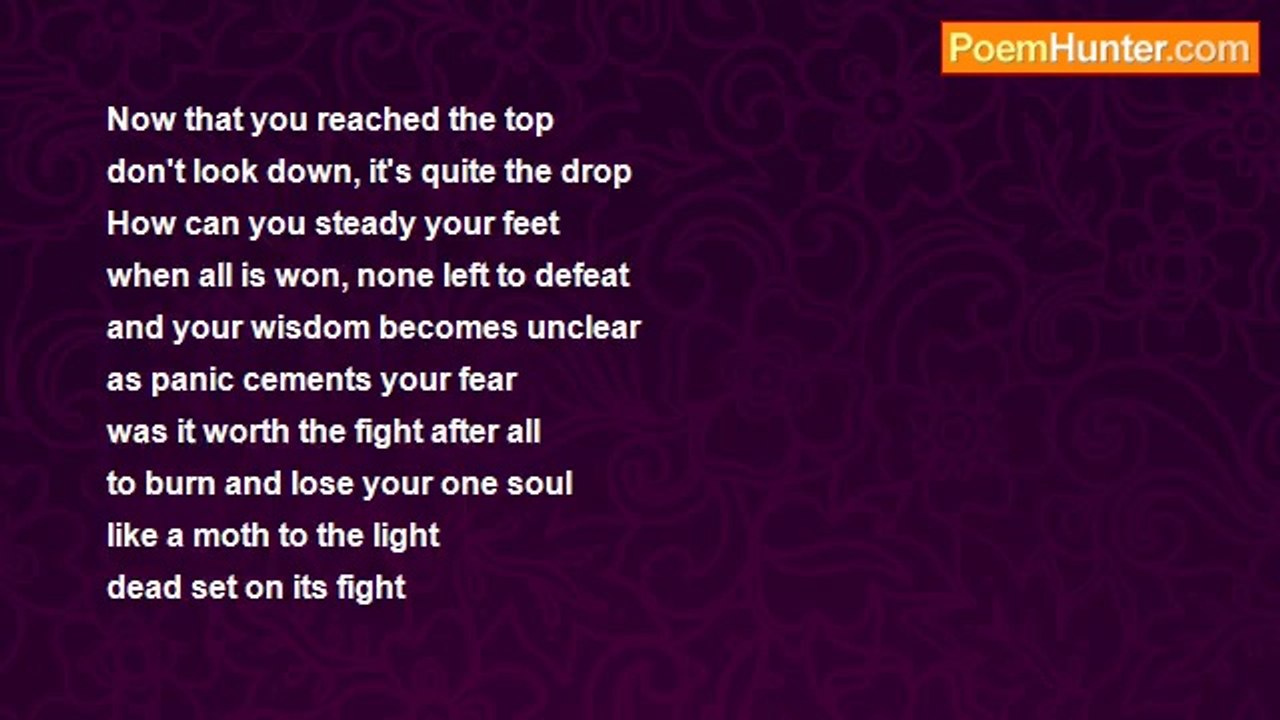 PoemHunter.com

Now that you reached the top
don't look down, it's quite the drop
How can you steady your feet
when all is won, none left to defeat
and your wisdom becomes unclear
as panic cements your fear
was it worth the fight after all
to burn and lose your one soul
like a moth to the light
dead set on its fight